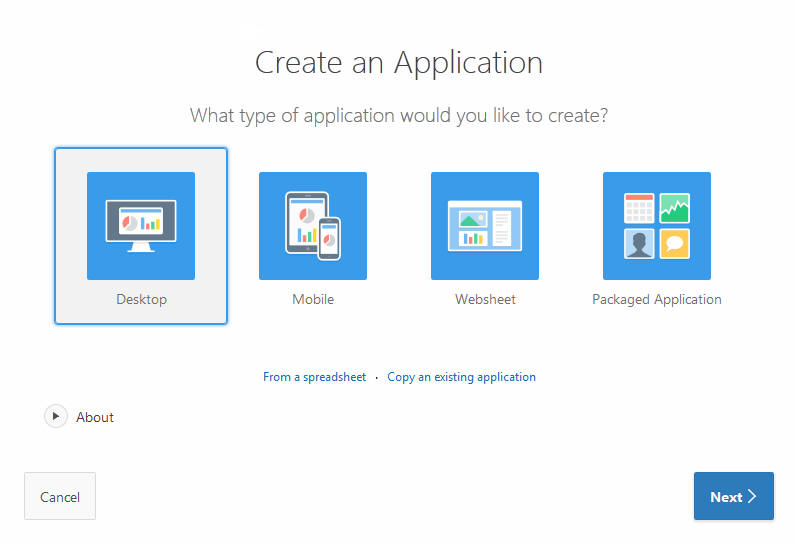 Create an Application

What type of application would you like to create?

Desktop

Mobile

Websheet

Packaged Application

From a spreadsheet · Copy an existing application

About

Cancel

Next